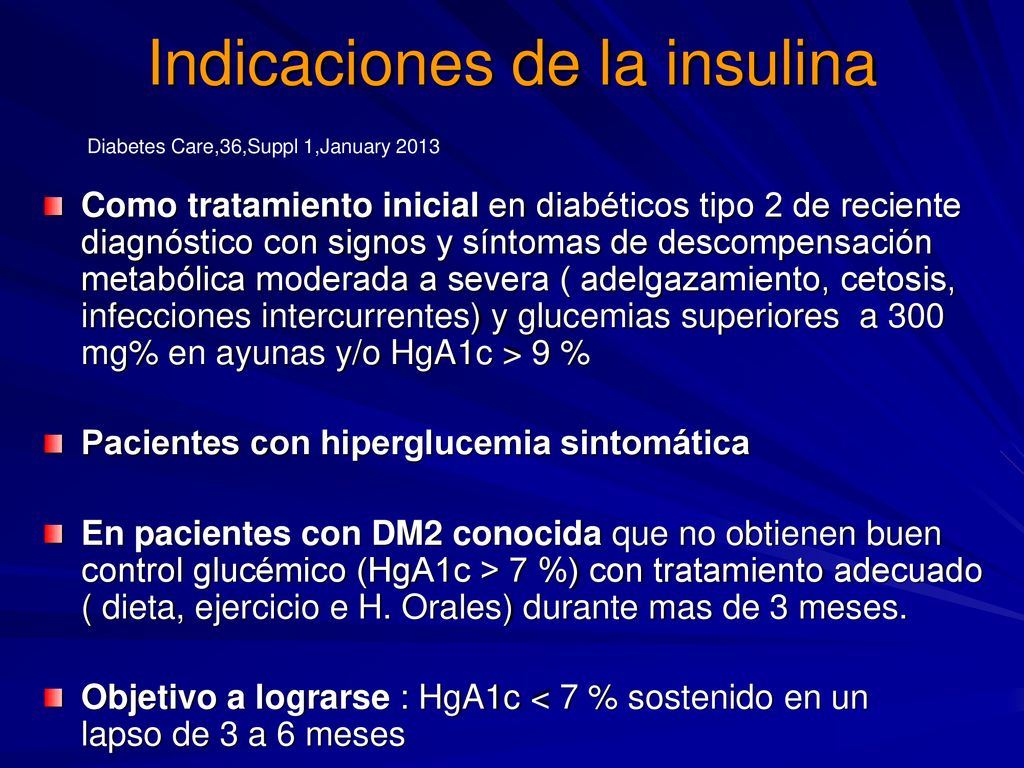 Indicaciones de la insulina

Diabetes Care,36,Suppl 1,January 2013

Como tratamiento inicial en diabéticos tipo 2 de reciente diagnóstico con signos y síntomas de descompensación metabólica moderada a severa ( adelgazamiento, cetosis, infecciones intercurrentes) y glucemias superiores a 300 mg% en ayunas y/o HgA1c > 9 %

Pacientes con hiperglucemia sintomática

En pacientes con DM2 conocida que no obtienen buen control glucémico (HgA1c > 7 %) con tratamiento adecuado ( dieta, ejercicio e H. Orales) durante mas de 3 meses.

Objetivo a lograrse : HgA1c < 7 % sostenido en un lapso de 3 a 6 meses